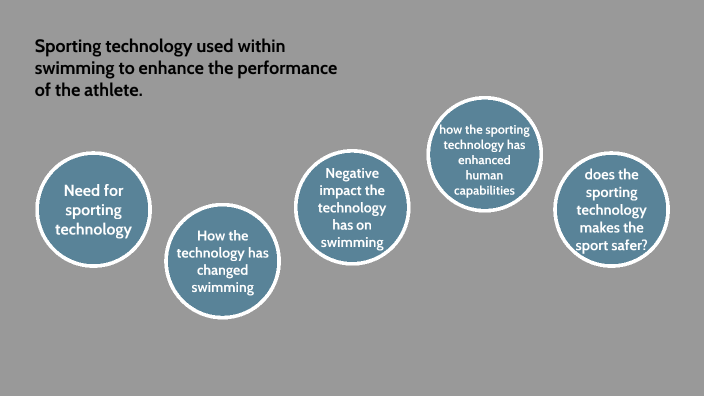 Sporting technology used within swimming to enhance the performance of the athlete.

Need for sporting technology

How the technology has changed swimming

Negative impact the technology has on swimming

how the sporting technology has enhanced human capabilities

does the sporting technology makes the sport safer?